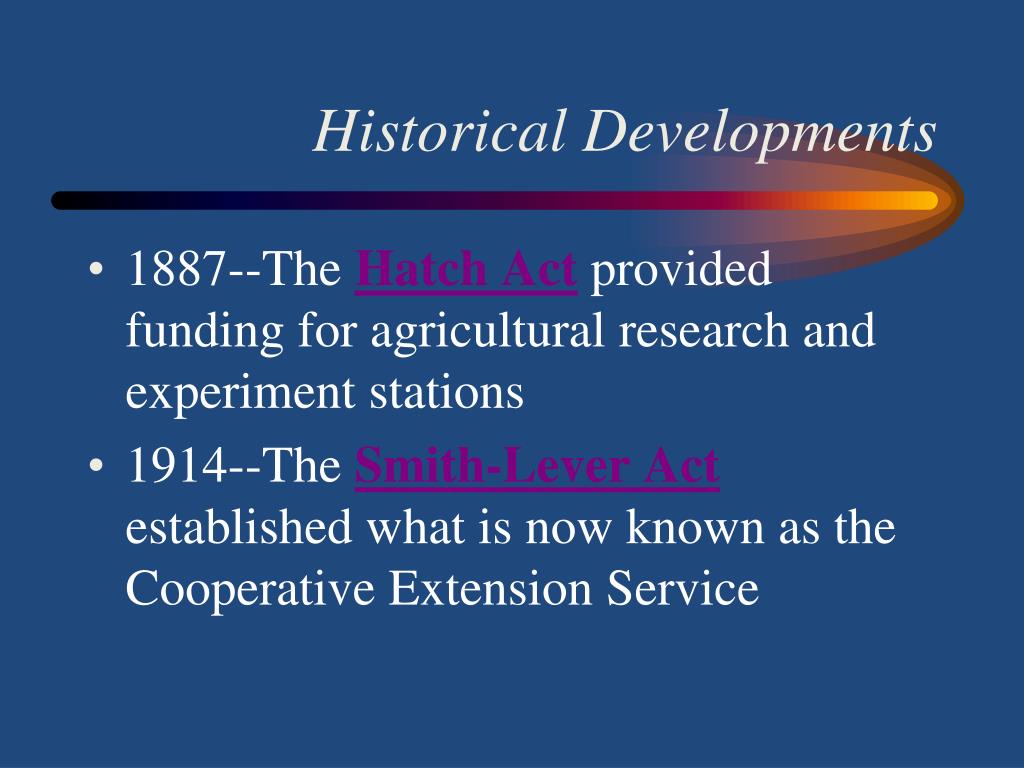 Historical Developments

• 1887--The Hatch Act provided funding for agricultural research and experiment stations
• 1914--The Smith-Lever Act established what is now known as the Cooperative Extension Service